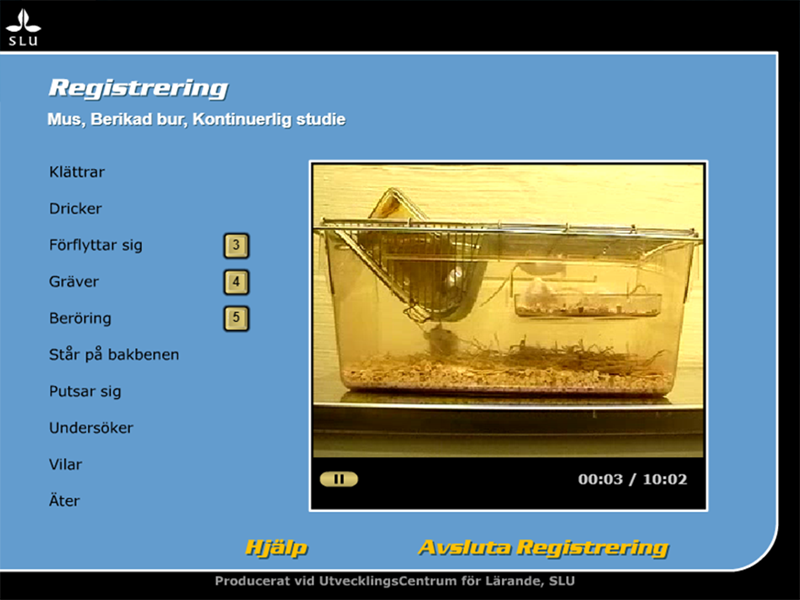 SLU

Registrering

Mus, Berikad bur, Kontinuerlig studie

Klättrar

Dricker

Förflyttar sig 3

Gräver 4

Beröring 5

Står på bakbenen

Putsar sig

Undersöker

Vilar

Äter

00:03 / 10:02

Hjälp

Avsluta Registrering

Producerat vid UtvecklingsCentrum för Lärande, SLU